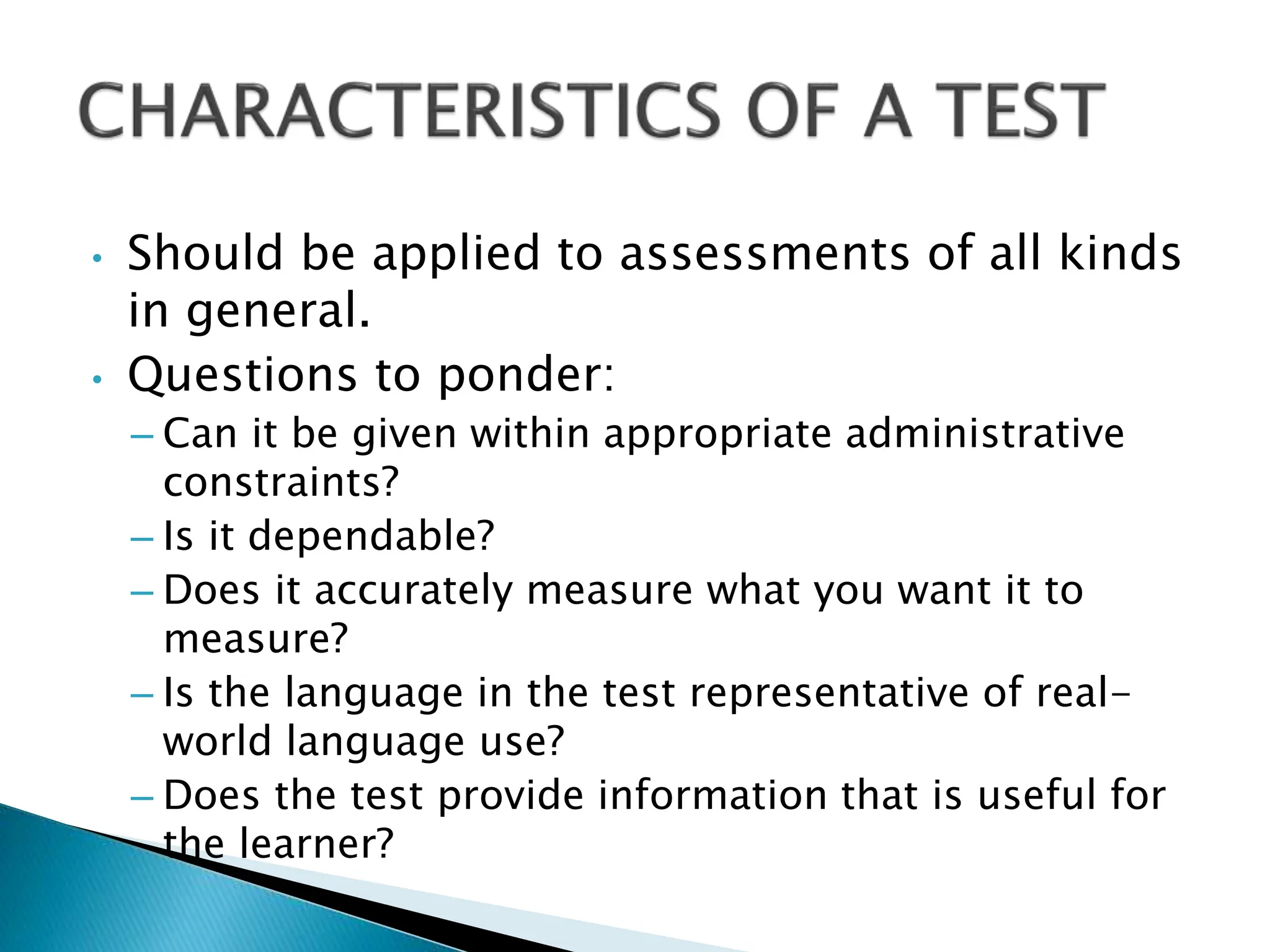 CHARACTERISTICS OF A TEST

• Should be applied to assessments of all kinds in general.

• Questions to ponder:

– Can it be given within appropriate administrative constraints?

– Is it dependable?

– Does it accurately measure what you want it to measure?

– Is the language in the test representative of real-world language use?

– Does the test provide information that is useful for the learner?